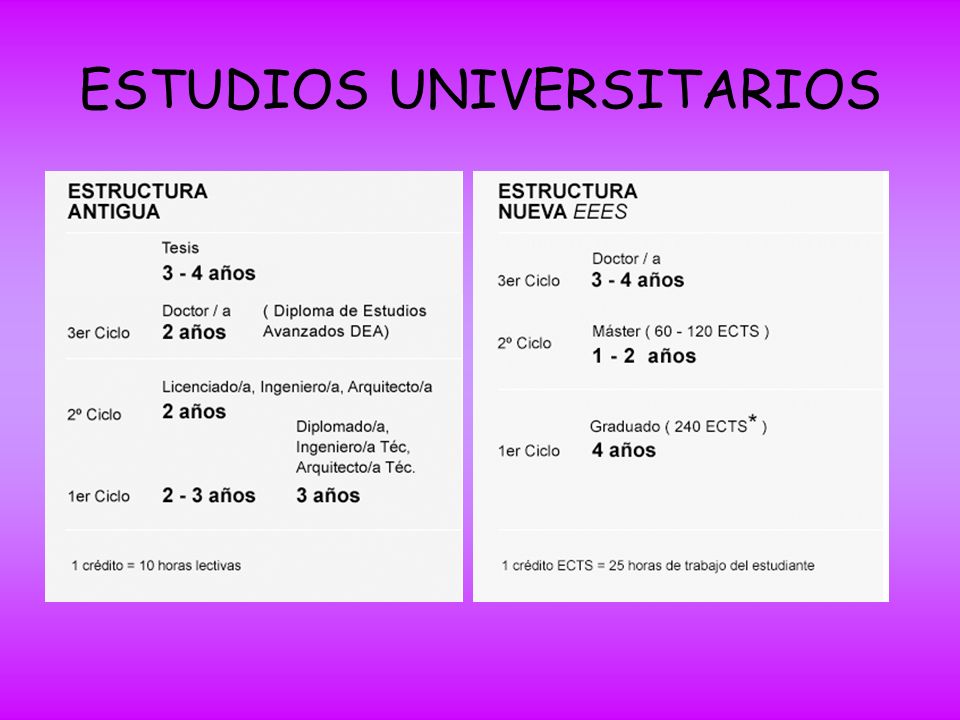 ESTUDIOS UNIVERSITARIOS

ESTRUCTURA ANTIGUA

Tesis
3 - 4 años

3er Ciclo
Doctor / a
2 años
( Diploma de Estudios Avanzados DEA)

2º Ciclo
Licenciado/a, Ingeniero/a, Arquitecto/a
2 años
Diplomado/a, Ingeniero/a Téc, Arquitecto/a Téc.

1er Ciclo
2 - 3 años
3 años

1 crédito = 10 horas lectivas

ESTRUCTURA NUEVA EEES

3er Ciclo
Doctor / a
3 - 4 años

2º Ciclo
Máster ( 60 - 120 ECTS )
1 - 2 años

1er Ciclo
Graduado ( 240 ECTS* )
4 años

1 crédito ECTS = 25 horas de trabajo del estudiante